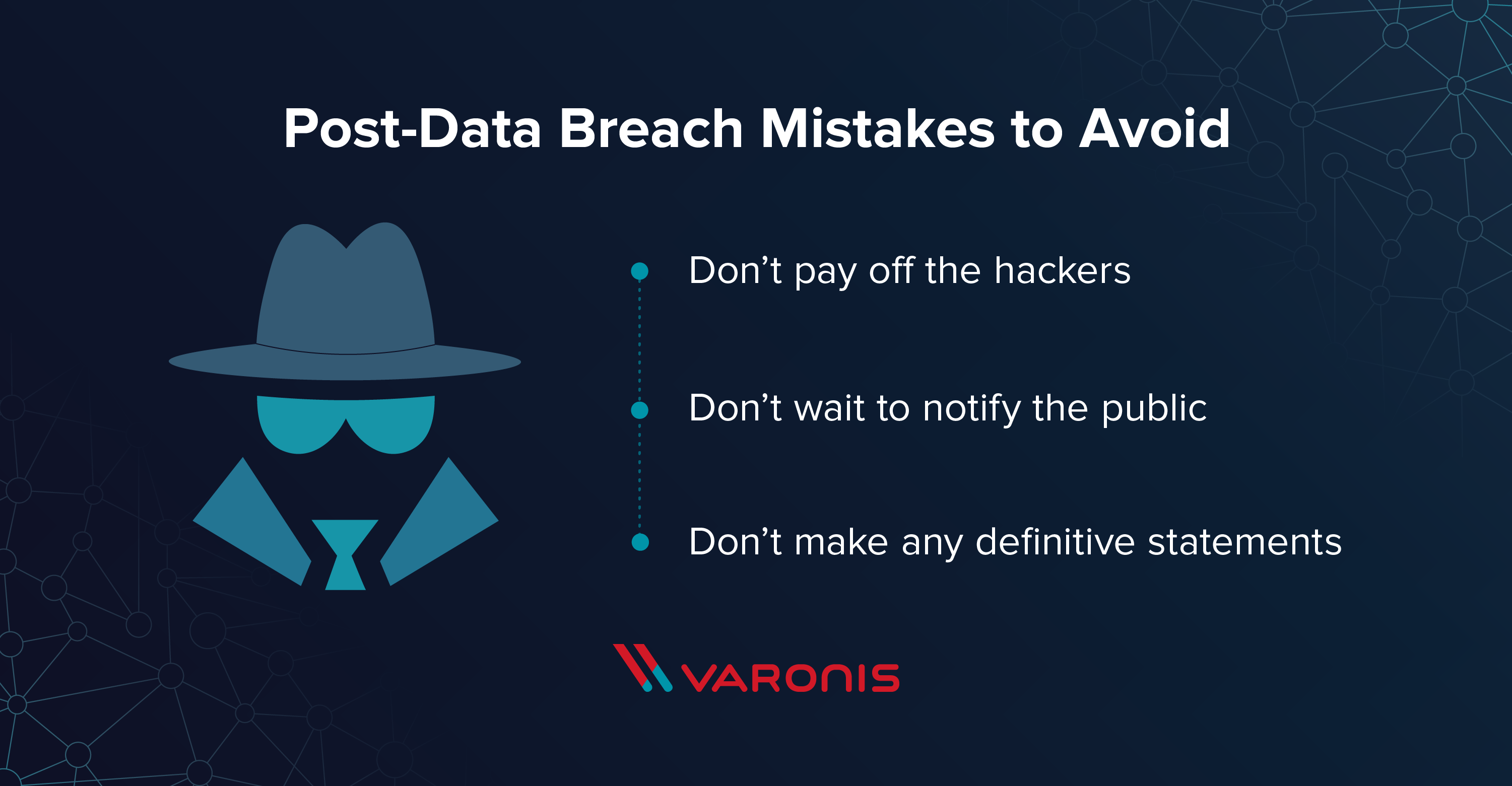 Post-Data Breach Mistakes to Avoid

Don’t pay off the hackers

Don’t wait to notify the public

Don’t make any definitive statements

VARONIS